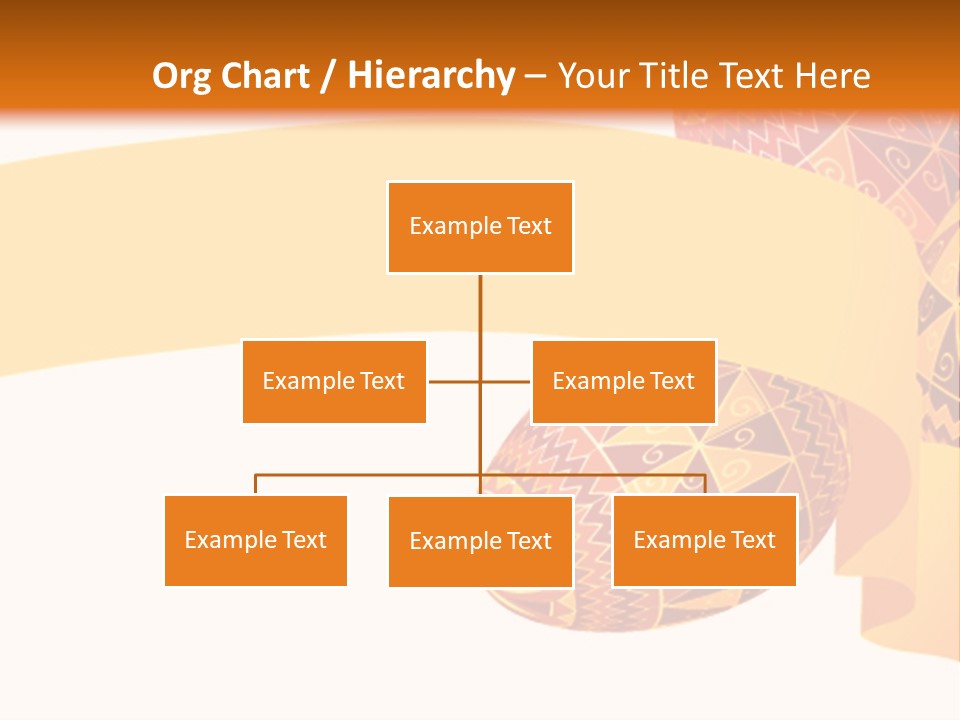 Org Chart / Hierarchy – Your Title Text Here

Example Text

Example Text

Example Text

Example Text

Example Text

Example Text